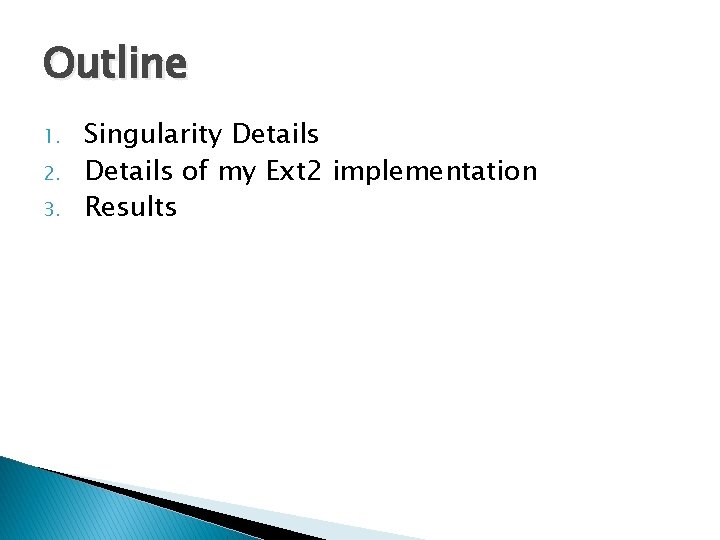 Outline

1. Singularity Details
2. Details of my Ext2 implementation
3. Results